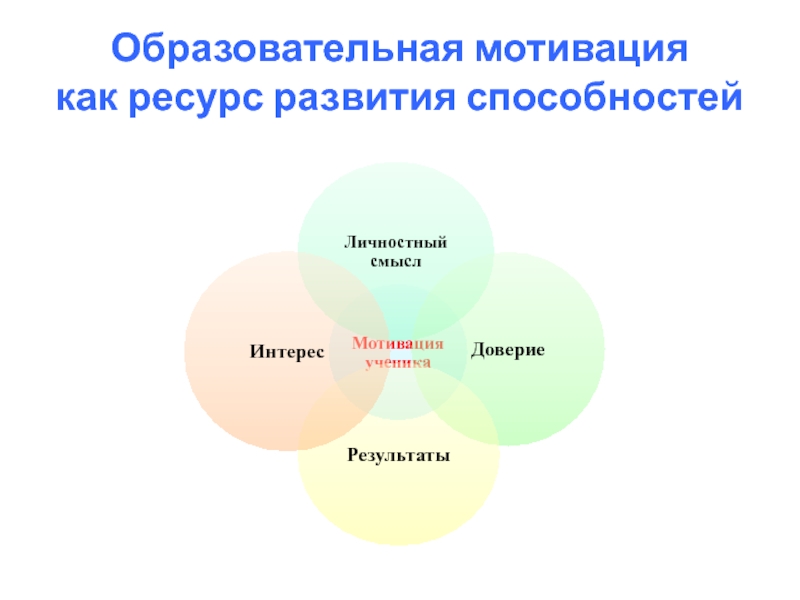 Образовательная мотивация как ресурс развития способностей

Личностный смысл

Интерес

Мотивация ученика

Доверие

Результаты